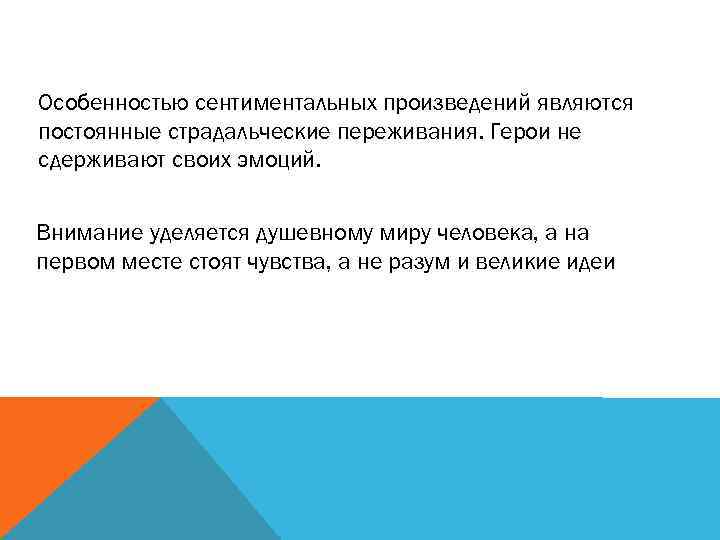 Особенностью сентиментальных произведений являются постоянные страдальческие переживания. Герои не сдерживают своих эмоций.

Внимание уделяется душевному миру человека, а на первом месте стоят чувства, а не разум и великие идеи